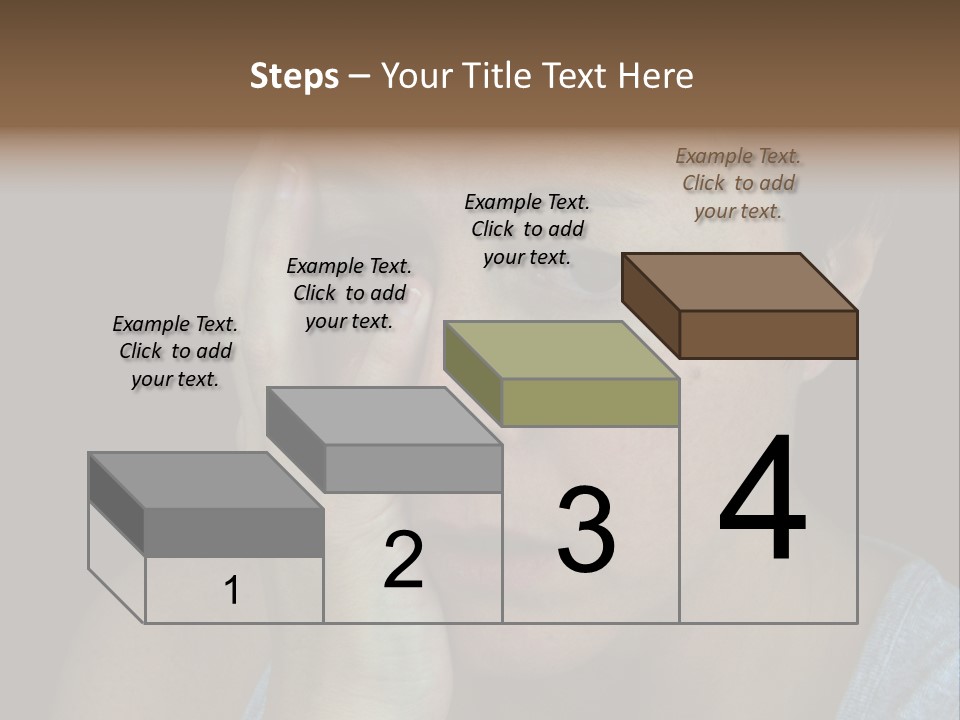 Steps – Your Title Text Here

Example Text. Click to add your text.

Example Text. Click to add your text.

Example Text. Click to add your text.

Example Text. Click to add your text.

1

2

3

4